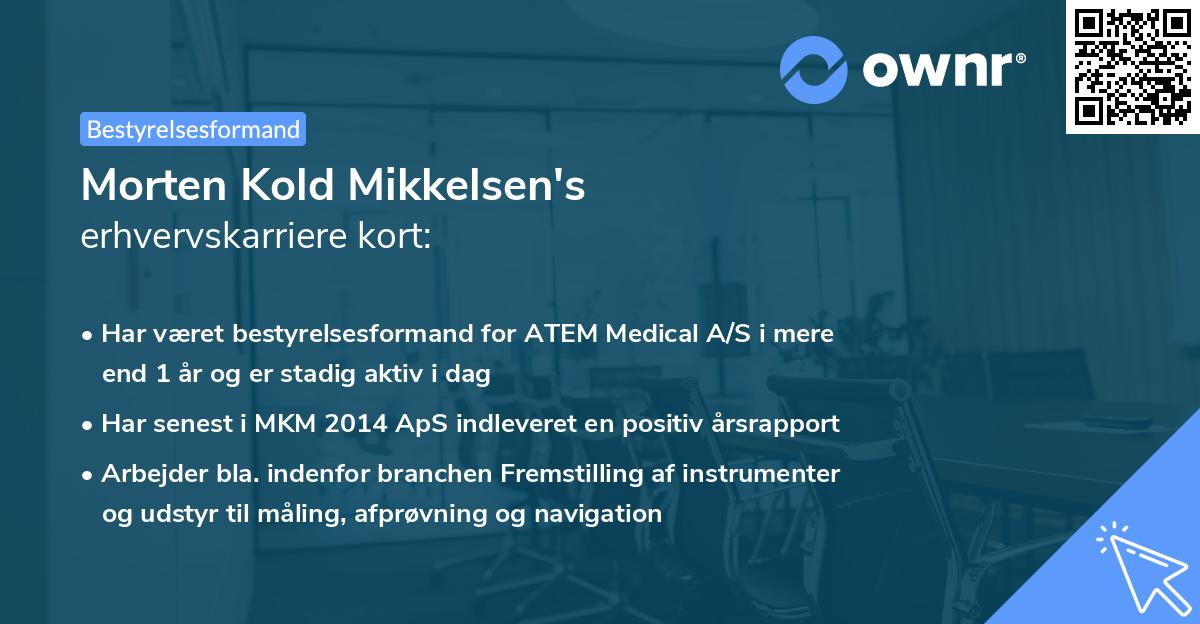 ownr®

Bestyrelsesformand

Morten Kold Mikkelsen's
erhvervskarriere kort:

• Har været bestyrelsesformand for ATEM Medical A/S i mere end 1 år og er stadig aktiv i dag

• Har senest i MKM 2014 ApS indleveret en positiv årsrapport

• Arbejder bla. indenfor branchen Fremstilling af instrumenter og udstyr til måling, afprøvning og navigation